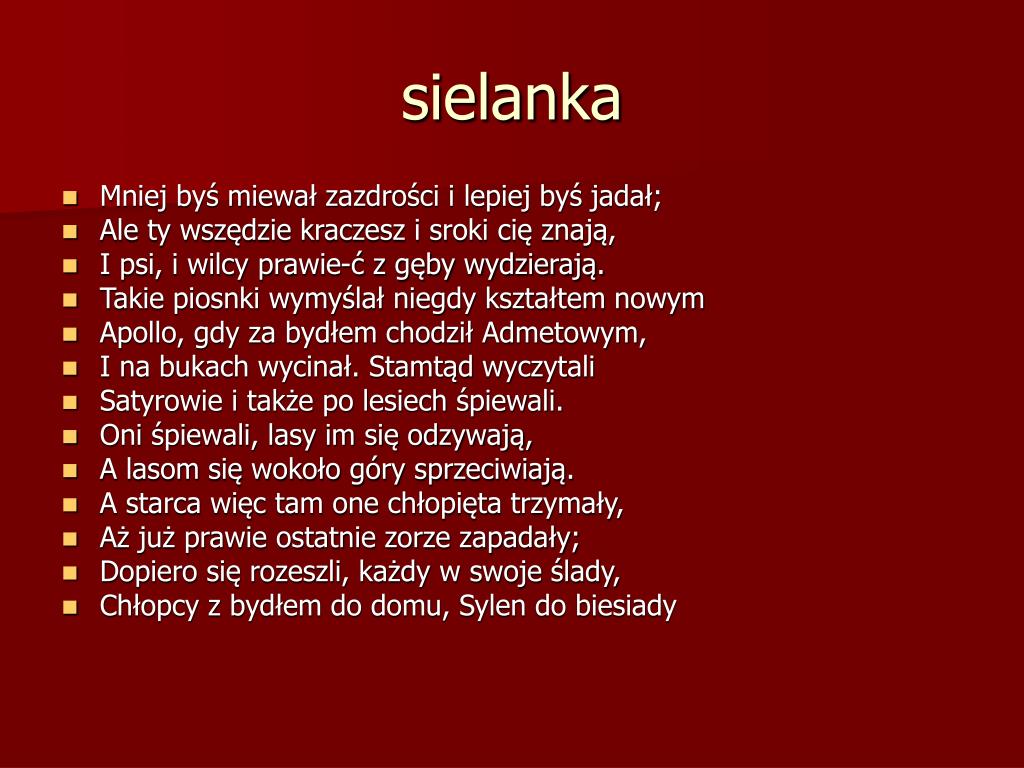 sielanka

- Mniej byś miewał zazdrości i lepiej byś jadał;
- Ale ty wszędzie kraczesz i sroki cię znają,
- I psi, i wilcy prawie-ć z gęby wydzierają.
- Takie piosnki wymyślał niegdy kształtem nowym
- Apollo, gdy za bydłem chodził Admetowym,
- I na bukach wycinał. Stamtąd wyczytali
- Satyrowie i także po lesiech śpiewali.
- Oni śpiewali, lasy im się odzywają,
- A lasom się wokoło góry sprzeciwiają.
- A starca więc tam one chłopięta trzymały,
- Aż już prawie ostatnie zorze zapadały;
- Dopiero się rozeszli, każdy w swoje ślady,
- Chłopcy z bydłem do domu, Sylen do biesiady